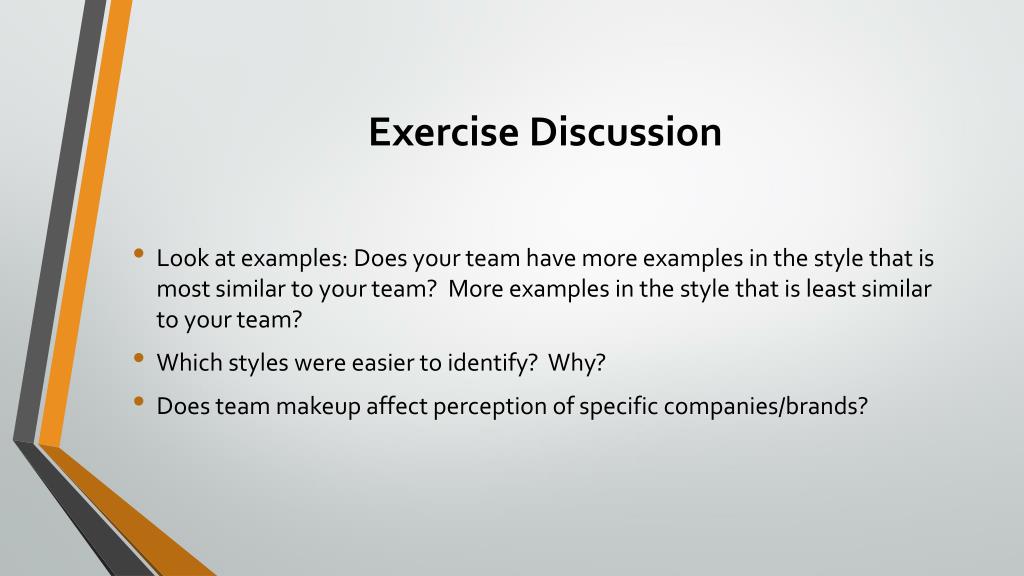 Exercise Discussion

• Look at examples: Does your team have more examples in the style that is most similar to your team?  More examples in the style that is least similar to your team?
• Which styles were easier to identify?  Why?
• Does team makeup affect perception of specific companies/brands?